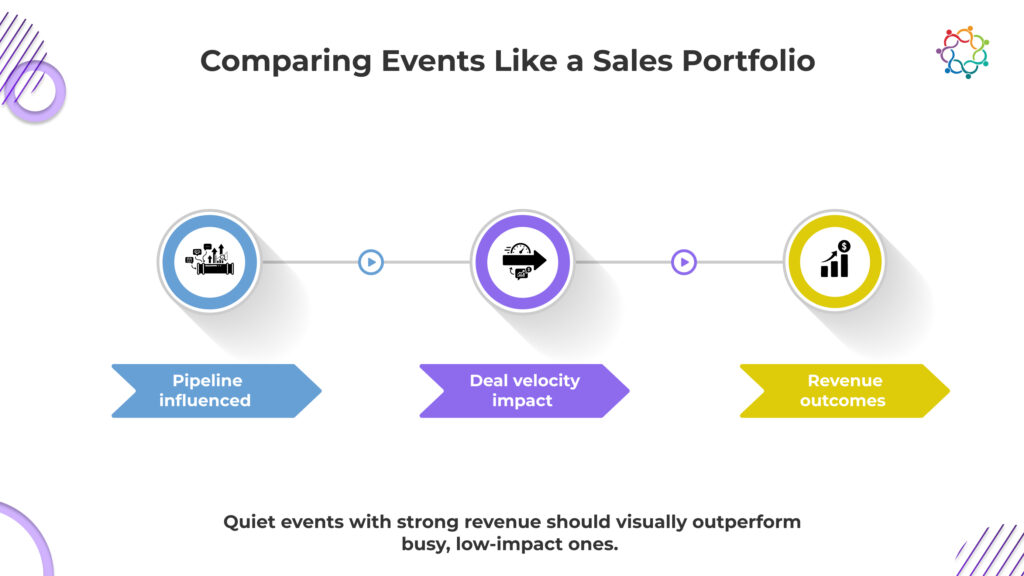 Comparing Events Like a Sales Portfolio

Pipeline influenced

Deal velocity impact

Revenue outcomes

Quiet events with strong revenue should visually outperform busy, low-impact ones.